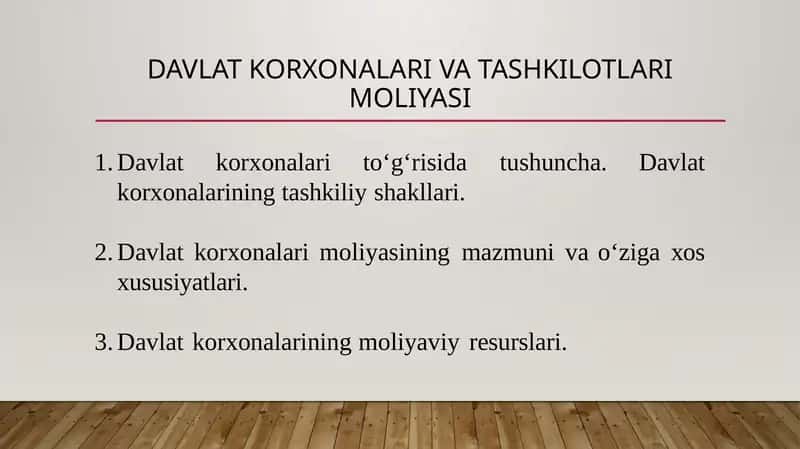 DAVLAT KORXONALARI VA TASHKILOTLARI MOLIYASI

1. Davlat korxonalari to‘g‘risida tushuncha. Davlat korxonalarining tashkiliy shakllari.

2. Davlat korxonalari moliyasining mazmuni va o‘ziga xos xususiyatlari.

3. Davlat korxonalarining moliyaviy resurslari.